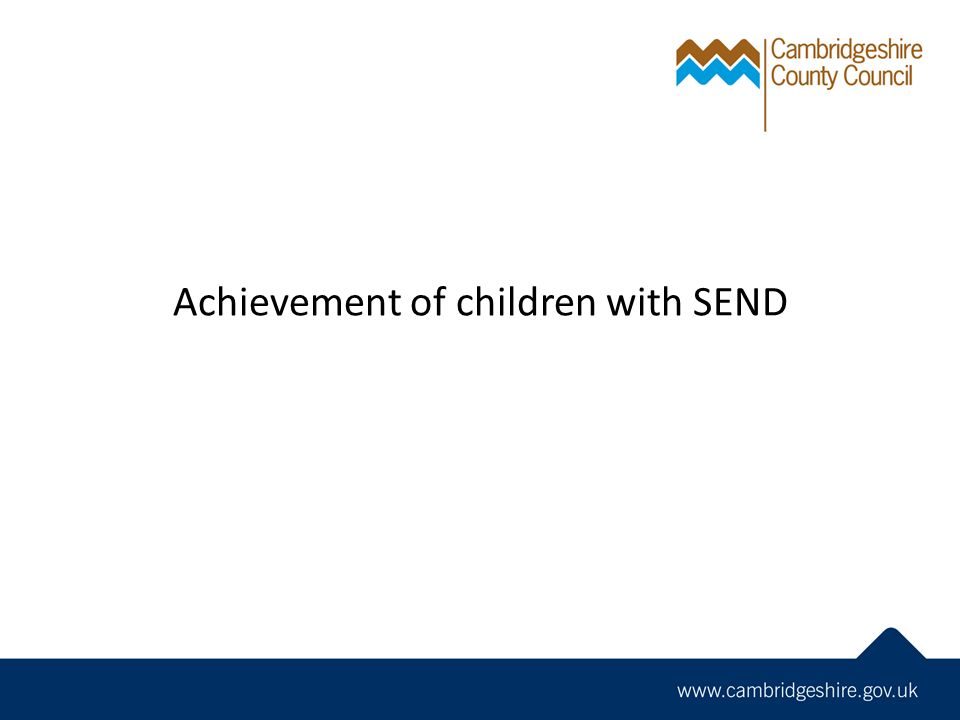 Cambridgeshire
County Council

Achievement of children with SEND

www.cambridgeshire.gov.uk